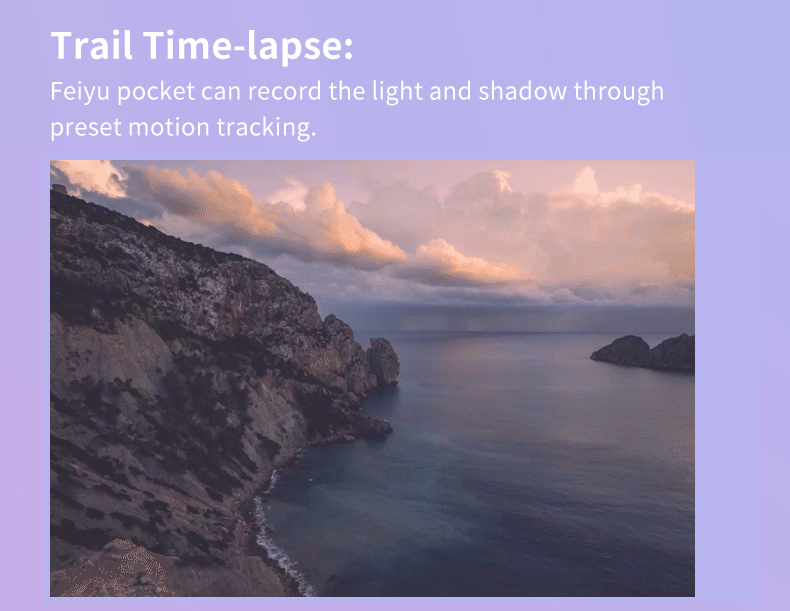 Trail Time-lapse:

Feiyu pocket can record the light and shadow through preset motion tracking.